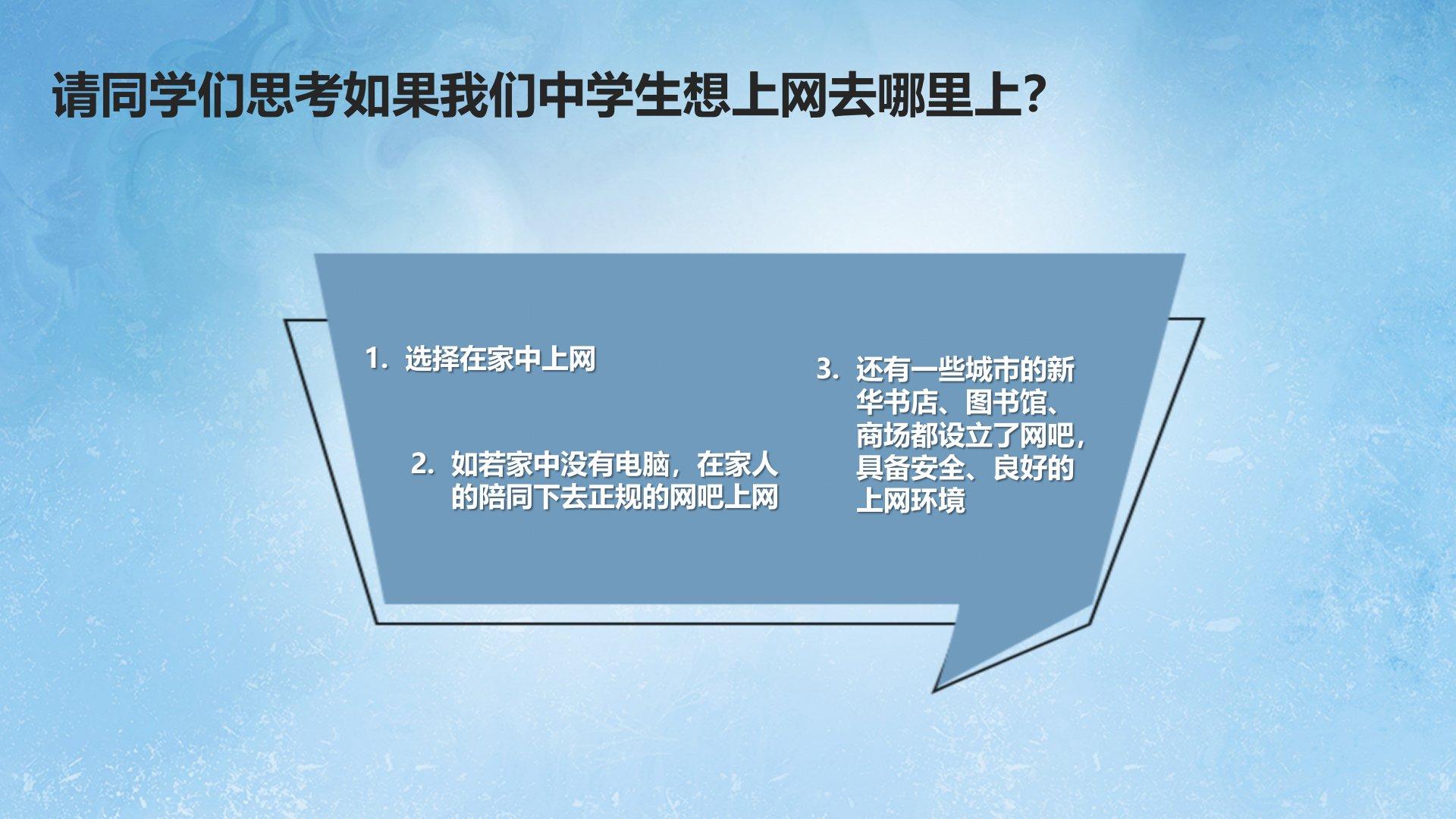 请同学们思考如果我们中学生想上网去哪里上？

1. 选择在家中上网

2. 如若家中没有电脑，在家人的陪同下去正规的网吧上网

3. 还有一些城市的新华书店、图书馆、商场都设立了网吧，具备安全、良好的上网环境